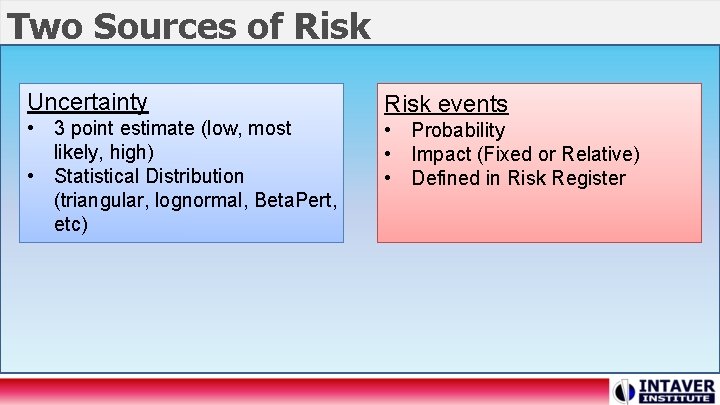 Two Sources of Risk

Uncertainty
• 3 point estimate (low, most likely, high)
• Statistical Distribution (triangular, lognormal, BetaPert, etc)

Risk events
• Probability
• Impact (Fixed or Relative)
• Defined in Risk Register

INTAVER INSTITUTE